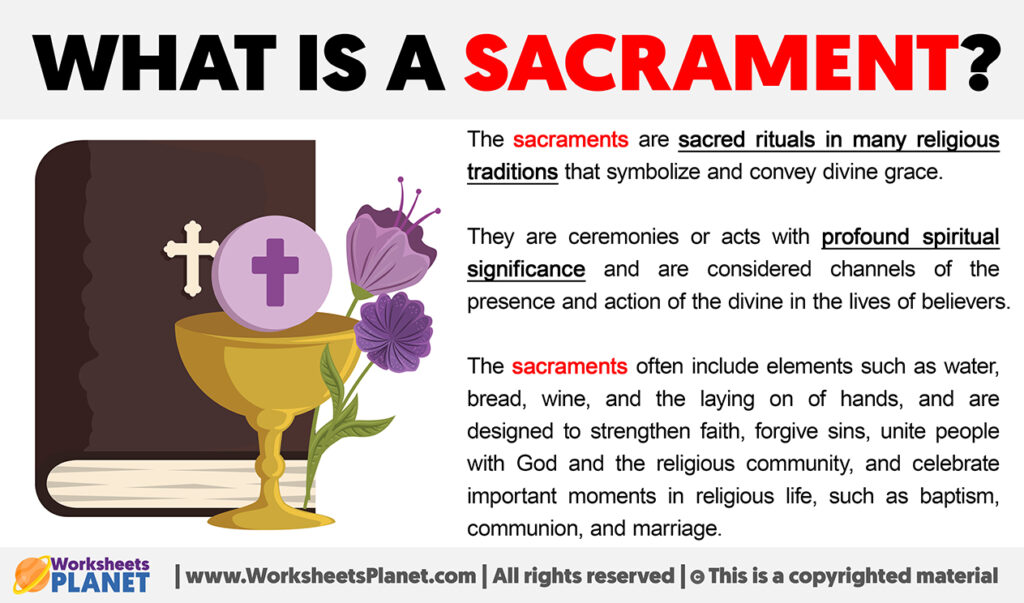 WHAT IS A SACRAMENT?

The sacraments are sacred rituals in many religious traditions that symbolize and convey divine grace.

They are ceremonies or acts with profound spiritual significance and are considered channels of the presence and action of the divine in the lives of believers.

The sacraments often include elements such as water, bread, wine, and the laying on of hands, and are designed to strengthen faith, forgive sins, unite people with God and the religious community, and celebrate important moments in religious life, such as baptism, communion, and marriage.

Worksheets PLANET | www.WorksheetsPlanet.com | All rights reserved | © This is a copyrighted material